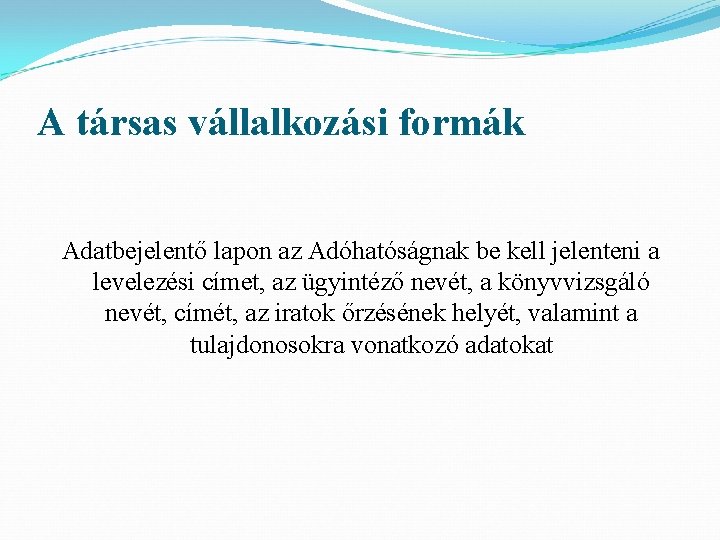 A társas vállalkozási formák

Adatbejelentő lapon az Adóhatóságnak be kell jelenteni a levelezési címet, az ügyintéző nevét, a könyvvizsgáló nevét, címét, az iratok őrzésének helyét, valamint a tulajdonosokra vonatkozó adatokat